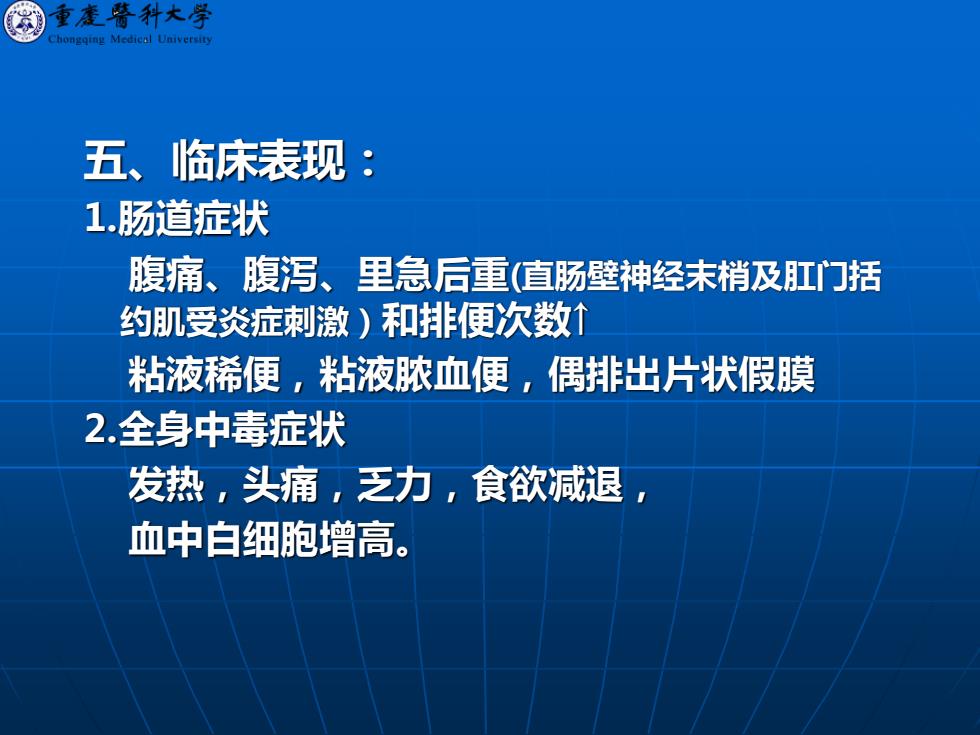 重慶醫科大學
Chongqing Medical University

五、临床表现：

1.肠道症状

腹痛、腹泻、里急后重(直肠壁神经末梢及肛门括约肌受炎症刺激）和排便次数↑

粘液稀便，粘液脓血便，偶排出片状假膜

2.全身中毒症状

发热，头痛，乏力，食欲减退，

血中白细胞增高。